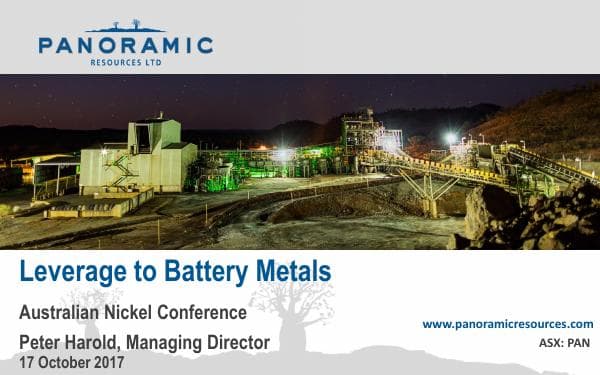 PANORAMIC
RESOURCES LTD

Leverage to Battery Metals

Australian Nickel Conference

Peter Harold, Managing Director
17 October 2017

www.panoramicresources.com
ASX: PAN